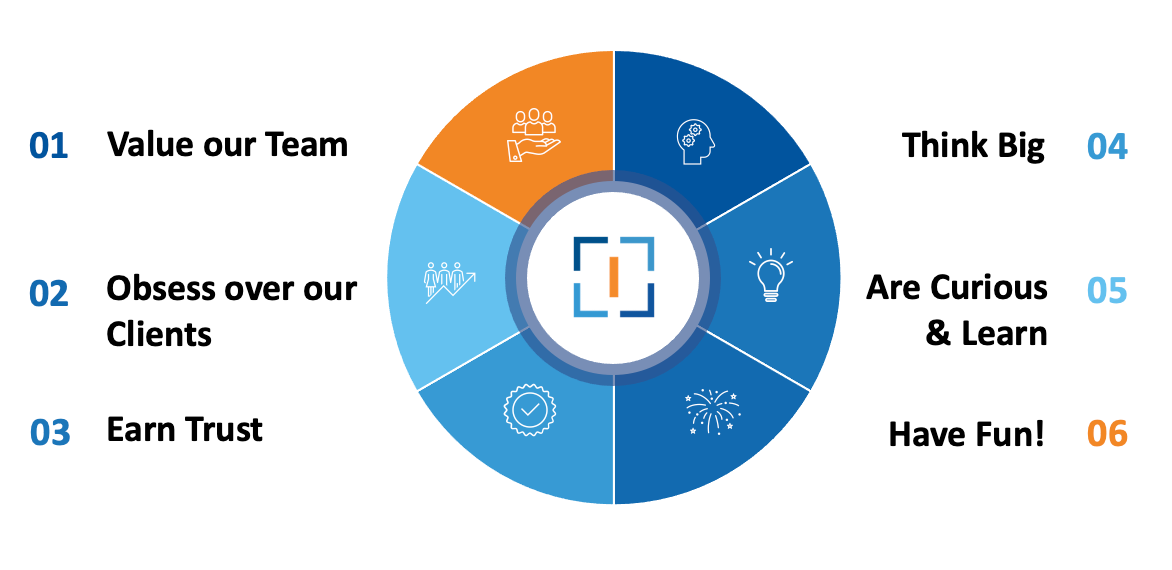 01 Value our Team

02 Obsess over our Clients

03 Earn Trust

Think Big 04

Are Curious & Learn 05

Have Fun! 06